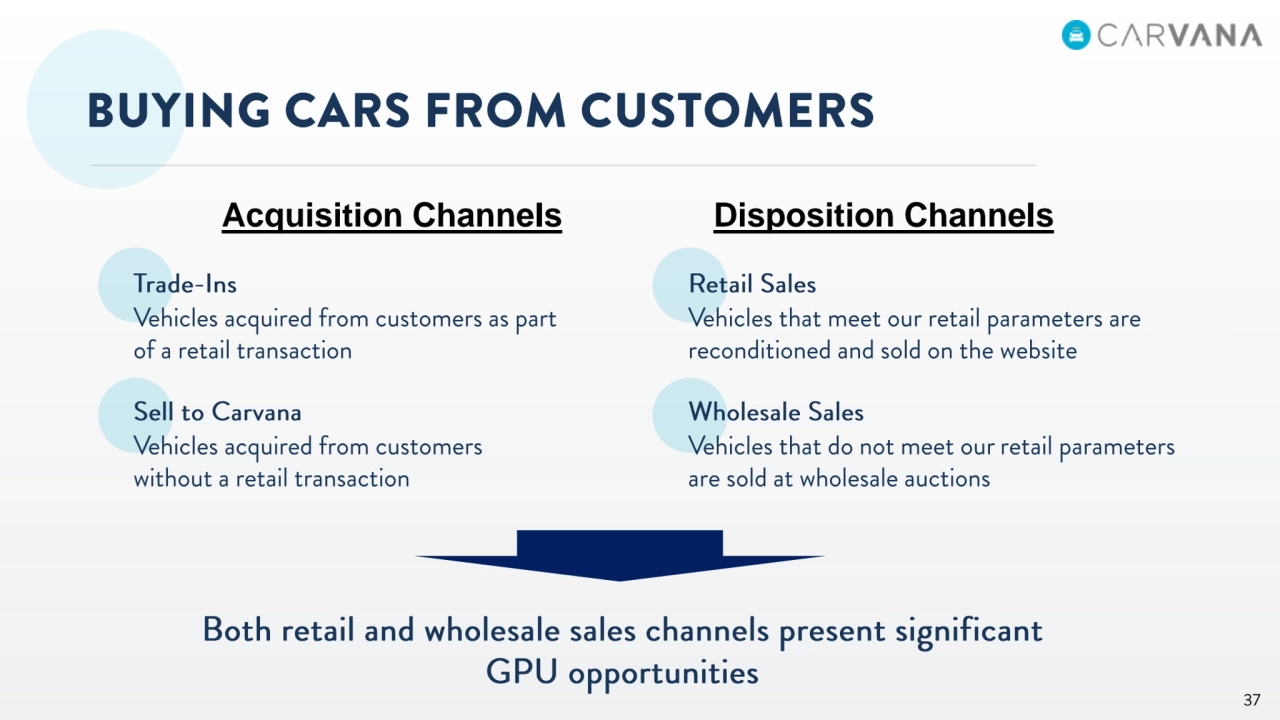 CARVANA

BUYING CARS FROM CUSTOMERS

Acquisition Channels

Trade-Ins
Vehicles acquired from customers as part of a retail transaction

Sell to Carvana
Vehicles acquired from customers without a retail transaction

Disposition Channels

Retail Sales
Vehicles that meet our retail parameters are reconditioned and sold on the website

Wholesale Sales
Vehicles that do not meet our retail parameters are sold at wholesale auctions

Both retail and wholesale sales channels present significant GPU opportunities

37